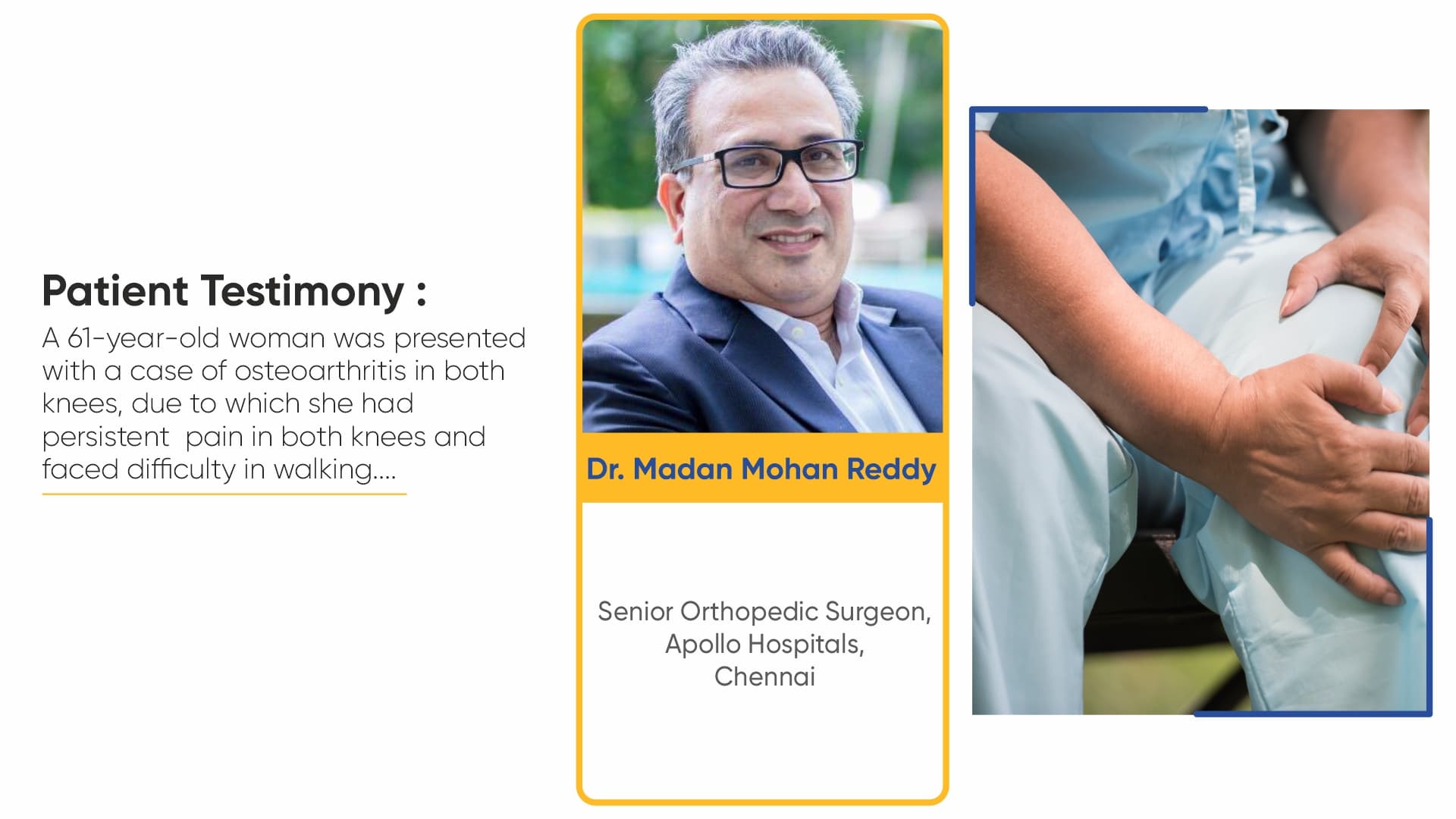 Patient Testimony :

A 61-year-old woman was presented with a case of osteoarthritis in both knees, due to which she had persistent pain in both knees and faced difficulty in walking....

Dr. Madan Mohan Reddy

Senior Orthopedic Surgeon,
Apollo Hospitals,
Chennai